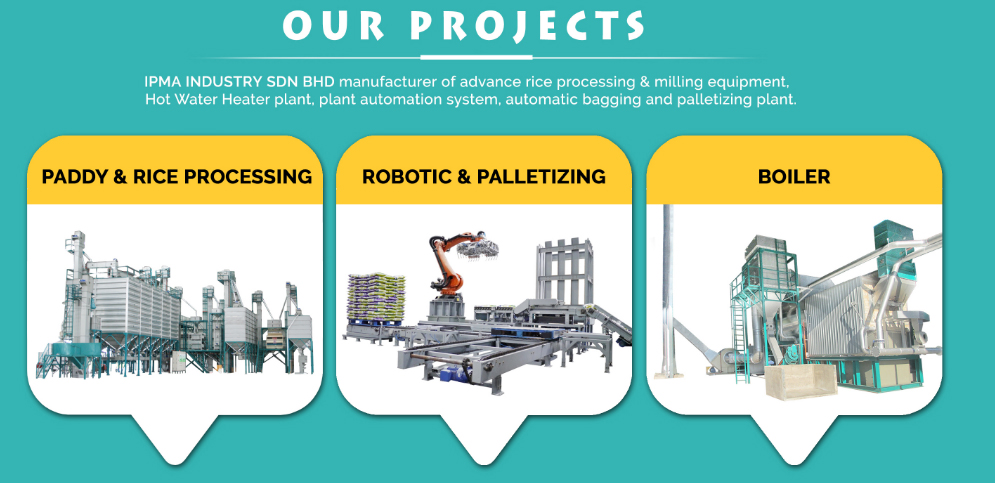 OUR PROJECTS

IPMA INDUSTRY SDN BHD manufacturer of advance rice processing & milling equipment, Hot Water Heater plant, plant automation system, automatic bagging and palletizing plant.

PADDY & RICE PROCESSING

ROBOTIC & PALLETIZING

BOILER